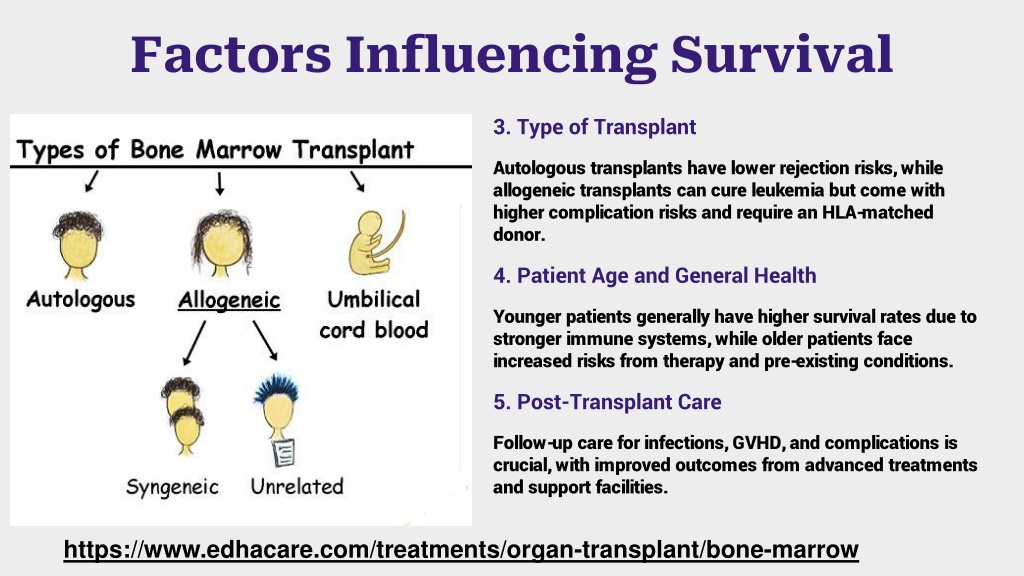 Factors Influencing Survival

Types of Bone Marrow Transplant

Autologous

Allogeneic

Umbilical cord blood

Syngeneic

Unrelated

3. Type of Transplant

Autologous transplants have lower rejection risks, while allogeneic transplants can cure leukemia but come with higher complication risks and require an HLA-matched donor.

4. Patient Age and General Health

Younger patients generally have higher survival rates due to stronger immune systems, while older patients face increased risks from therapy and pre-existing conditions.

5. Post-Transplant Care

Follow-up care for infections, GVHD, and complications is crucial, with improved outcomes from advanced treatments and support facilities.

https://www.edhacare.com/treatments/organ-transplant/bone-marrow